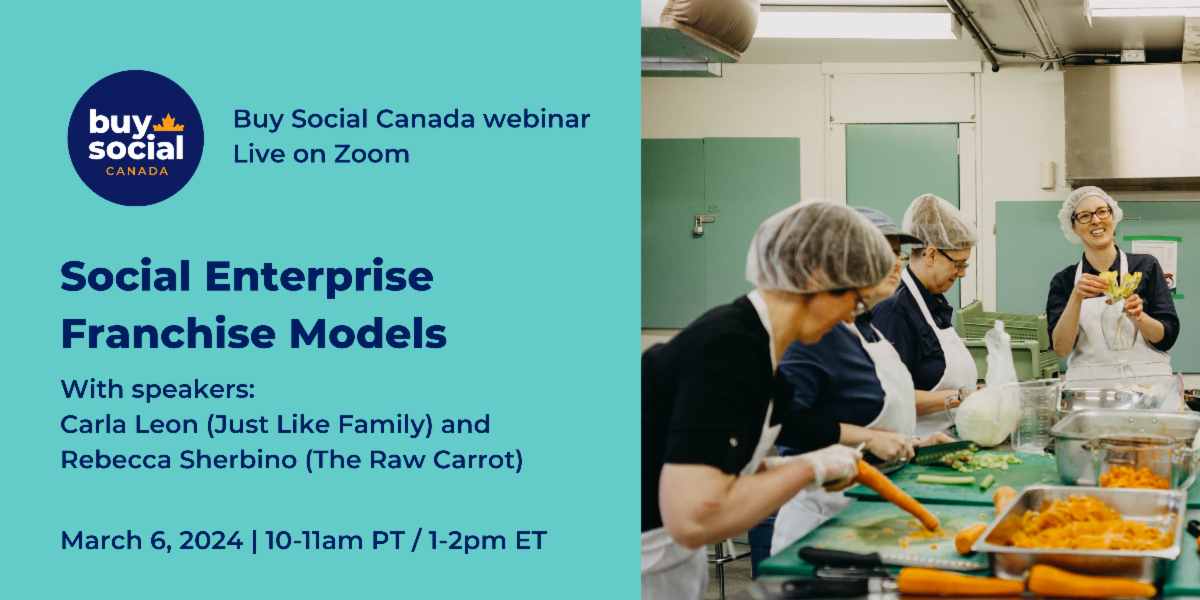 buy social CANADA

Buy Social Canada webinar
Live on Zoom

Social Enterprise Franchise Models

With speakers:
Carla Leon (Just Like Family) and
Rebecca Sherbino (The Raw Carrot)

March 6, 2024 | 10-11am PT / 1-2pm ET